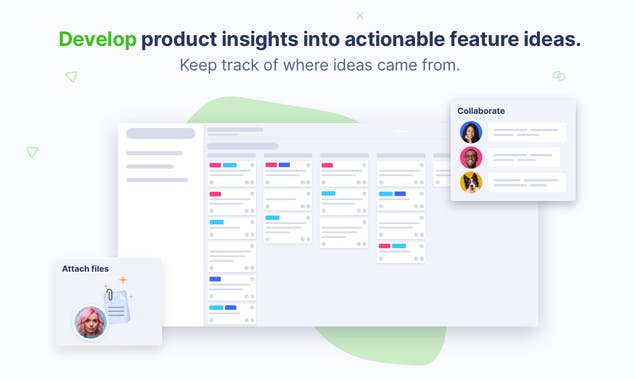 Develop product insights into actionable feature ideas.
Keep track of where ideas came from.

Collaborate

Attach files